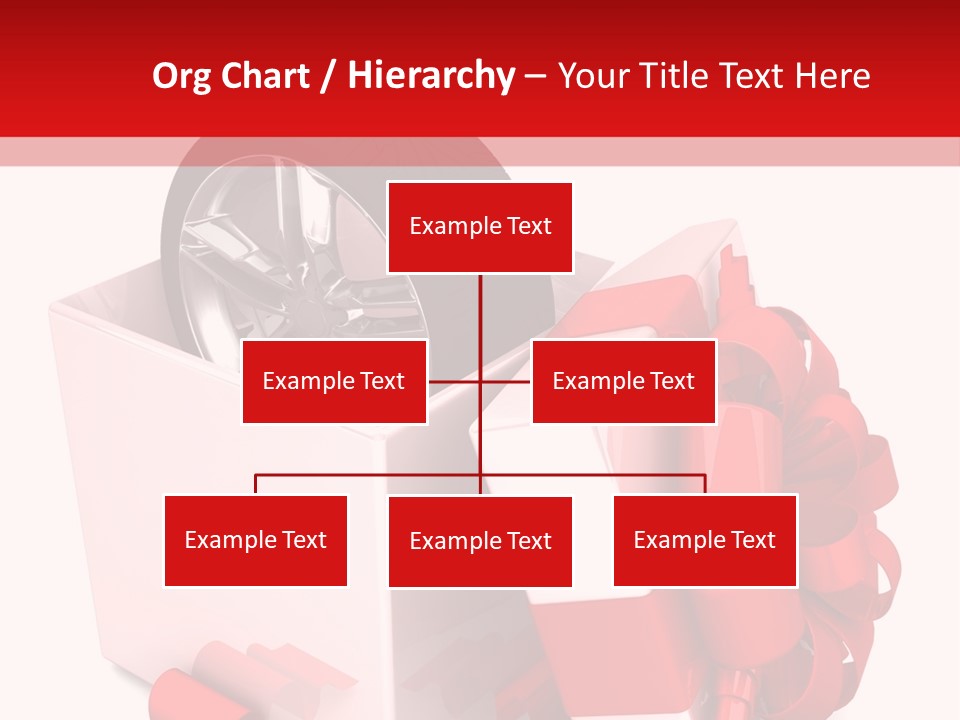 Org Chart / Hierarchy – Your Title Text Here

Example Text

Example Text

Example Text

Example Text

Example Text

Example Text